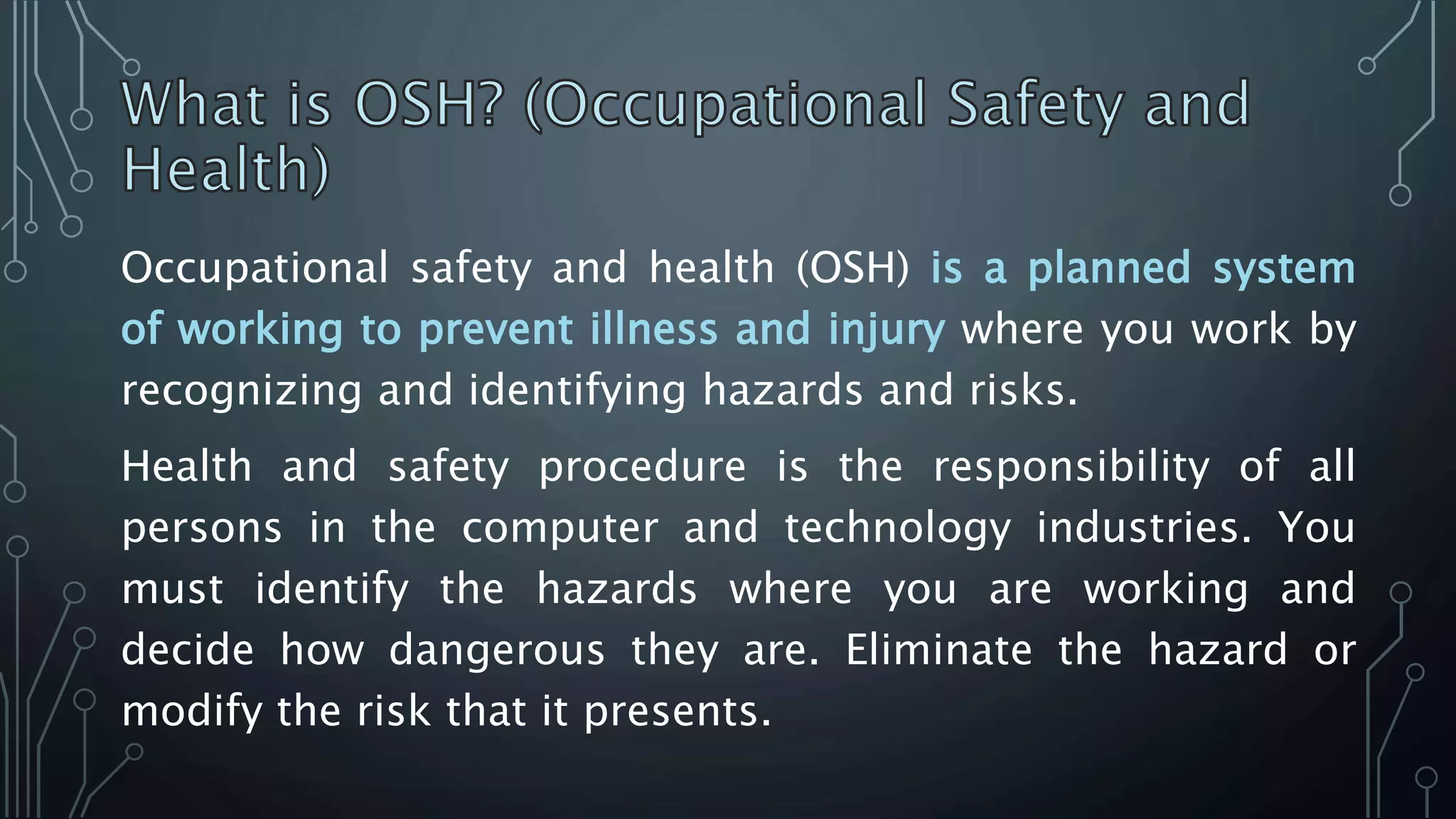 What is OSH? (Occupational Safety and Health)

Occupational safety and health (OSH) is a planned system of working to prevent illness and injury where you work by recognizing and identifying hazards and risks.

Health and safety procedure is the responsibility of all persons in the computer and technology industries. You must identify the hazards where you are working and decide how dangerous they are. Eliminate the hazard or modify the risk that it presents.